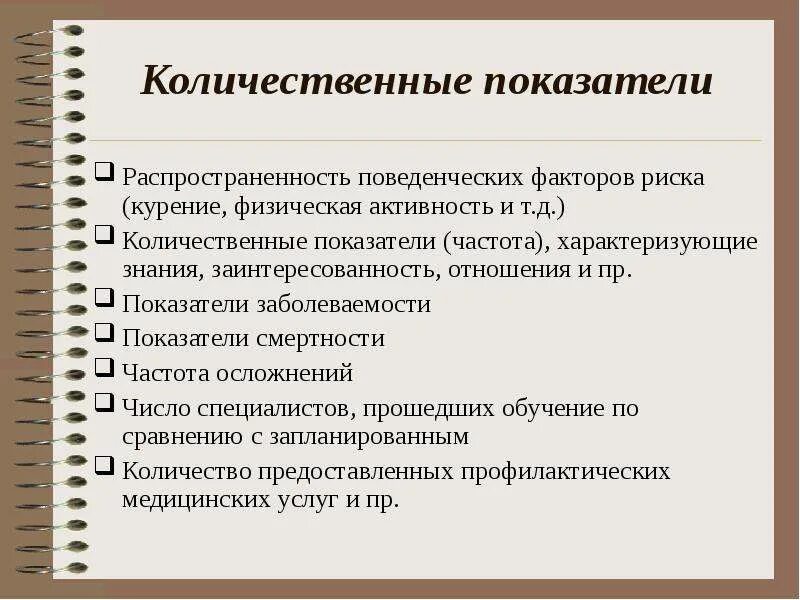 Количественные показатели

❑ Распространенность поведенческих факторов риска (курение, физическая активность и т.д.)
❑ Количественные показатели (частота), характеризующие знания, заинтересованность, отношения и пр.
❑ Показатели заболеваемости
❑ Показатели смертности
❑ Частота осложнений
❑ Число специалистов, прошедших обучение по сравнению с запланированным
❑ Количество предоставленных профилактических медицинских услуг и пр.